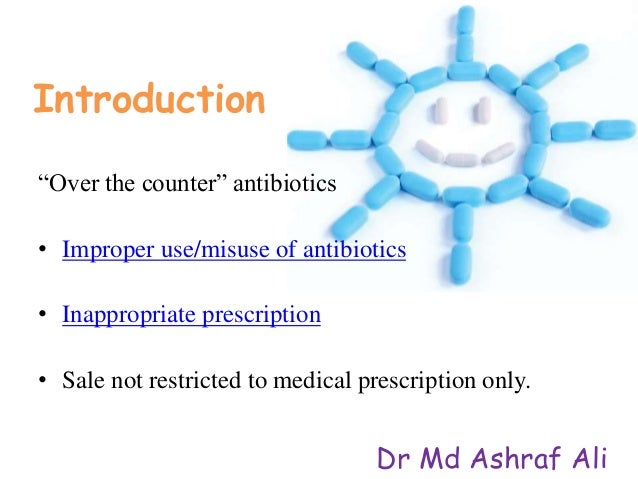 Introduction

“Over the counter” antibiotics

• Improper use/misuse of antibiotics

• Inappropriate prescription

• Sale not restricted to medical prescription only.

Dr Md Ashraf Ali